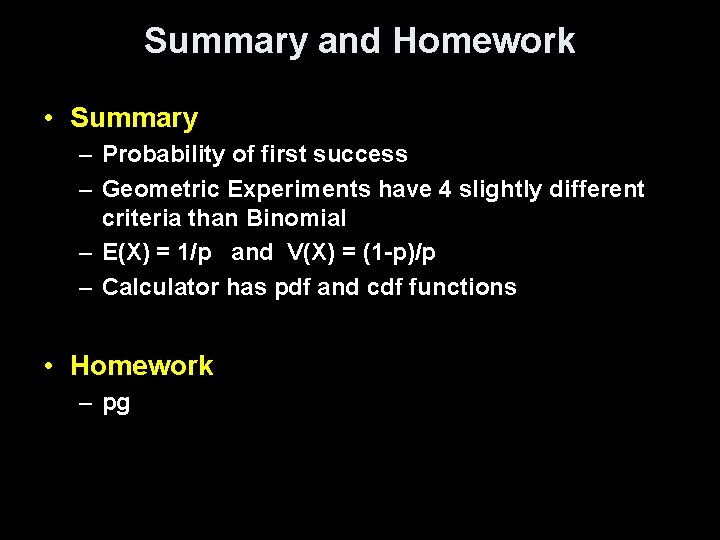 Summary and Homework

• Summary
– Probability of first success
– Geometric Experiments have 4 slightly different criteria than Binomial
– $E(X) = 1/p$ and $V(X) = (1-p)/p$
– Calculator has pdf and cdf functions

• Homework
– pg